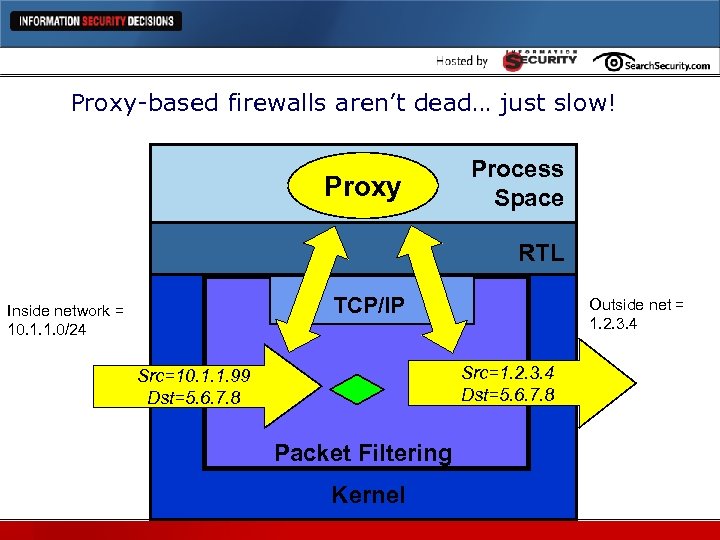 INFORMATION SECURITY DECISIONS

Hosted by INFORMATION SECURITY SearchSecurity.com

Proxy-based firewalls aren't dead… just slow!

Proxy

Process Space

RTL

TCP/IP

Inside network = 10.1.1.0/24

Outside net = 1.2.3.4

Src=10.1.1.99
Dst=5.6.7.8

Src=1.2.3.4
Dst=5.6.7.8

Packet Filtering

Kernel